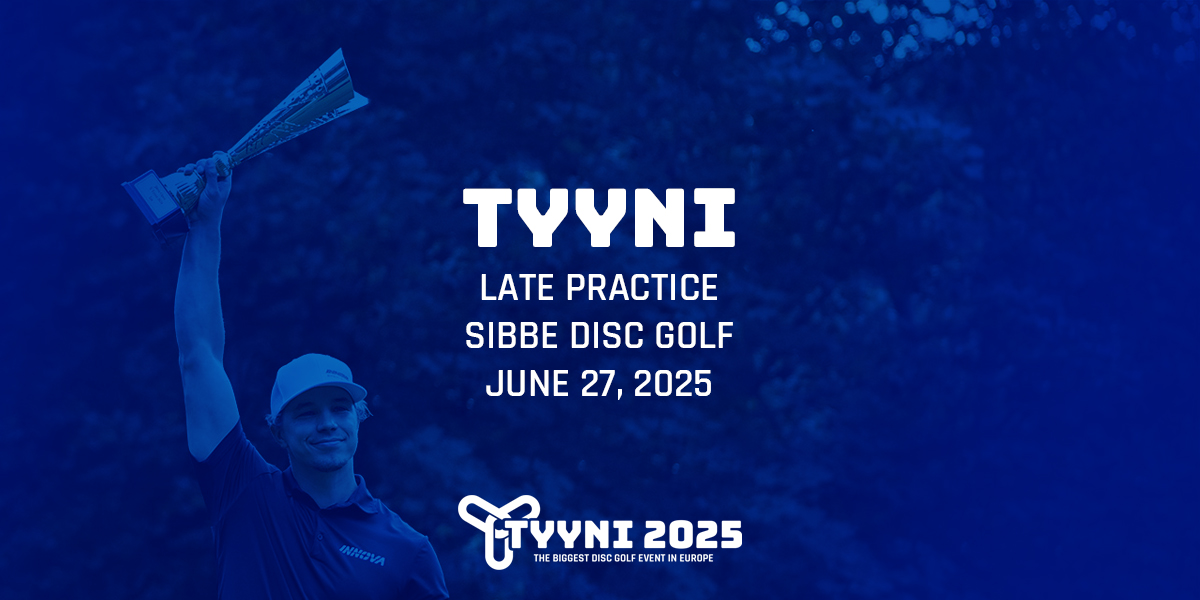 TYYNI

LATE PRACTICE
SIBBE DISC GOLF
JUNE 27, 2025

INNOVA

TYYNI 2025
THE BIGGEST DISC GOLF EVENT IN EUROPE